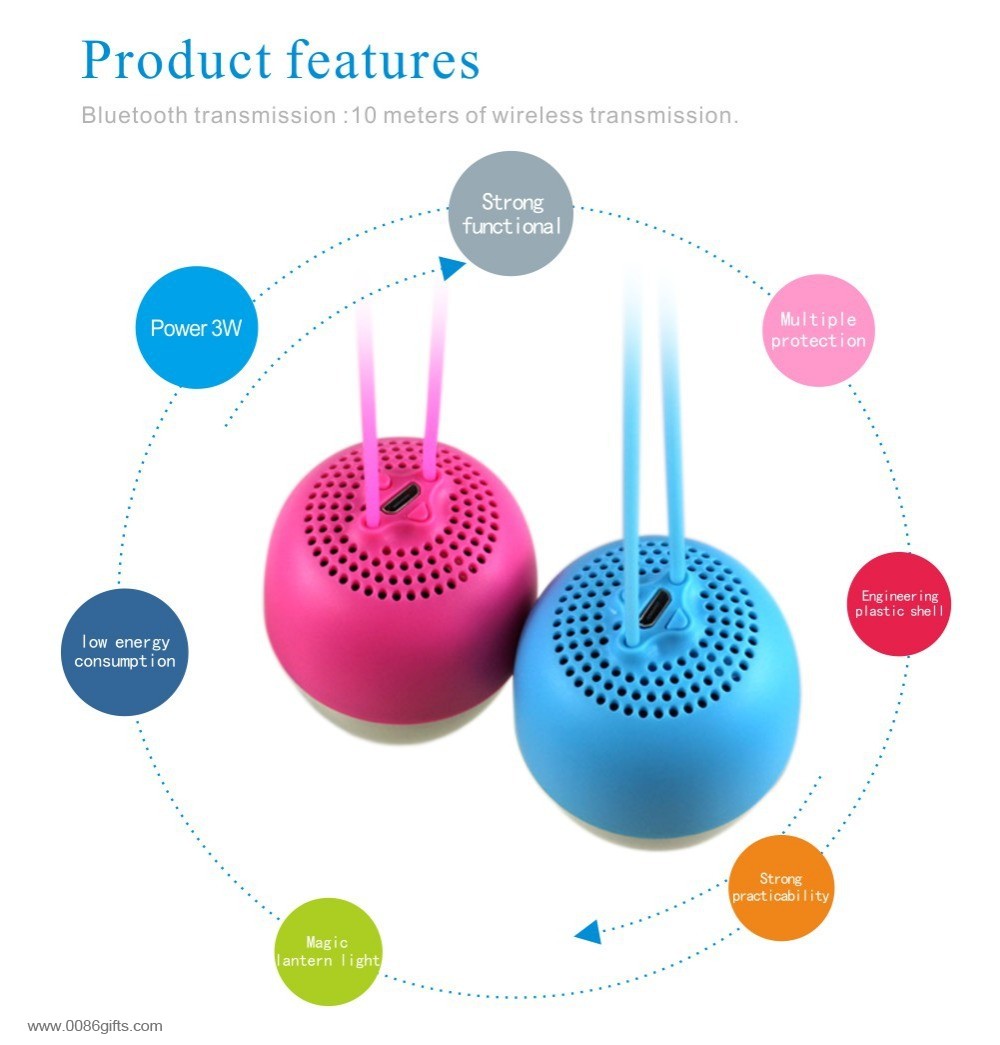 Product features

Bluetooth transmission :10 meters of wireless transmission.

Strong functional

Power 3W

Multiple protection

Engineering plastic shell

low energy consumption

Strong practicability

Magic lantern light

www.0086gifts.com